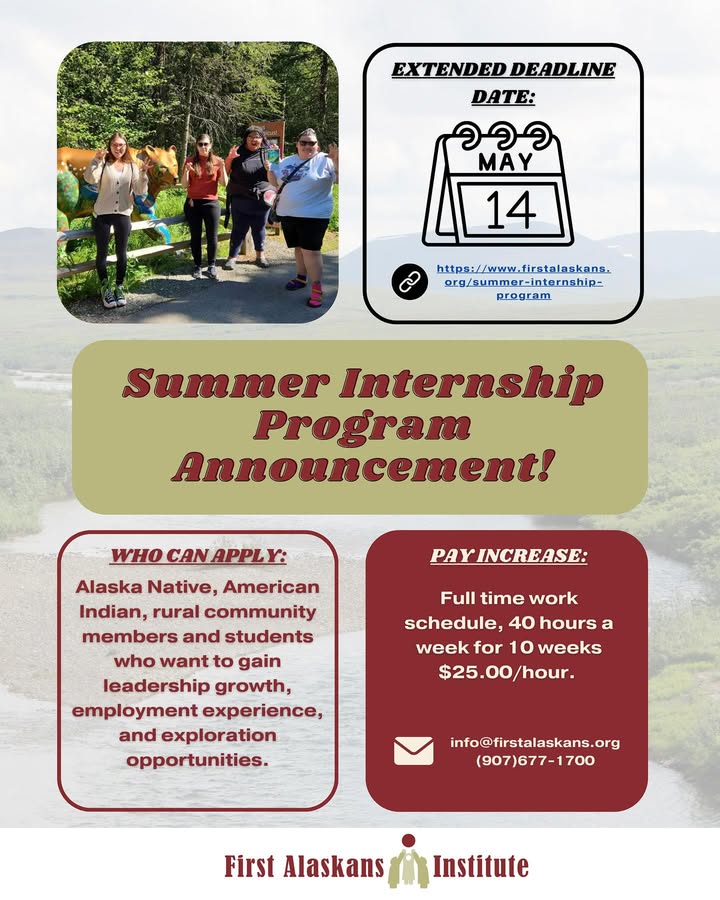 EXTENDED DEADLINE DATE:

MAY
14

https://www.firstalaskans.org/summer-internship-program

Summer Internship Program Announcement!

WHO CAN APPLY:

Alaska Native, American Indian, rural community members and students who want to gain leadership growth, employment experience, and exploration opportunities.

PAY INCREASE:

Full time work schedule, 40 hours a week for 10 weeks $25.00/hour.

info@firstalaskans.org
(907)677-1700

First Alaskans Institute